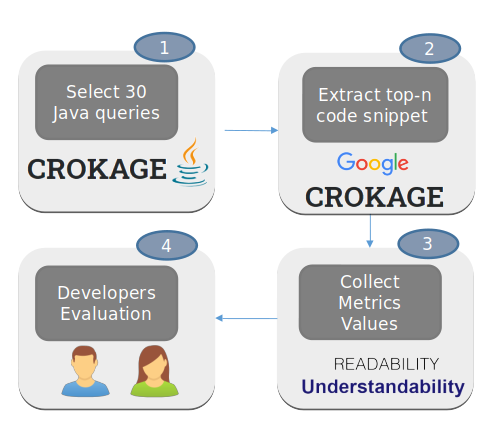 1

Select 30 Java queries

CROKAGE

2

Extract top-n code snippet

Google

CROKAGE

3

Collect Metrics Values

READABILITY

Understandability

4

Developers Evaluation